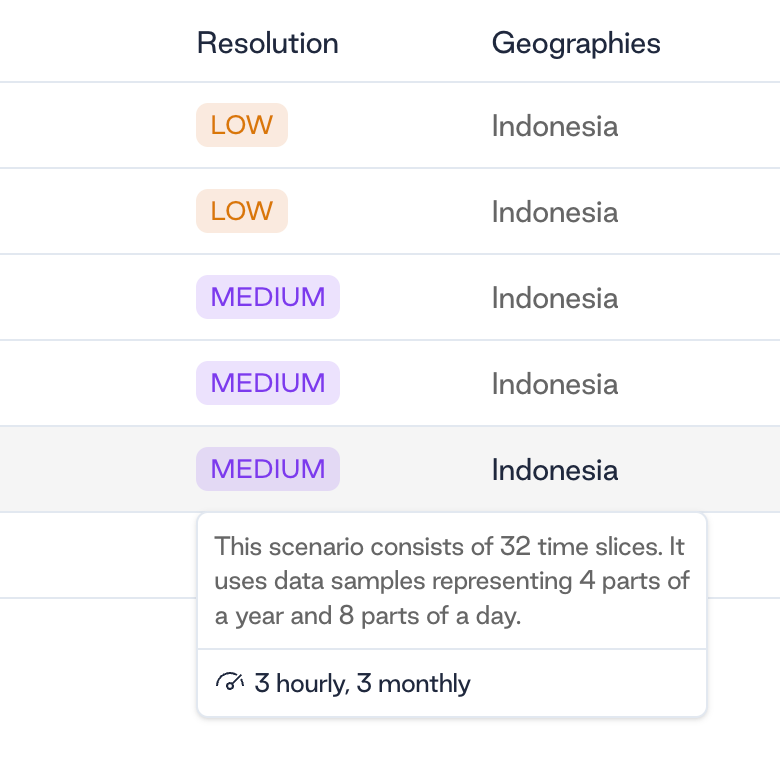 | Resolution | Geographies |
|---|---|
| LOW | Indonesia |
| LOW | Indonesia |
| MEDIUM | Indonesia |
| MEDIUM | Indonesia |
| MEDIUM | Indonesia |

This scenario consists of 32 time slices. It uses data samples representing 4 parts of a year and 8 parts of a day.

3 hourly, 3 monthly